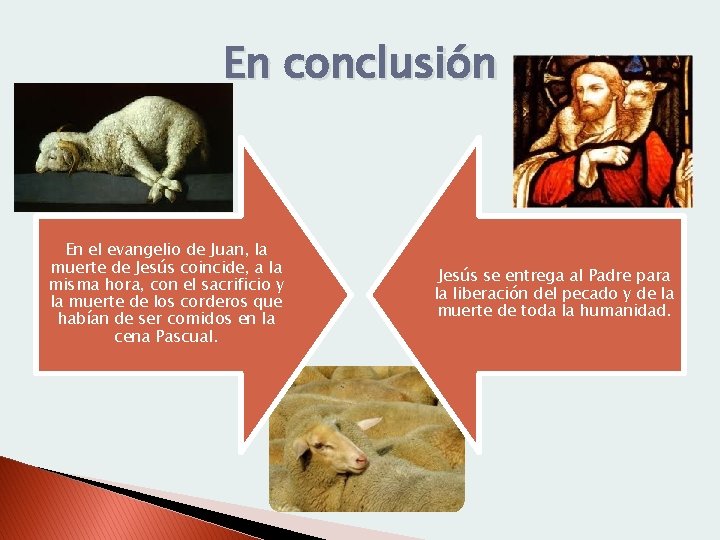 En conclusión

En el evangelio de Juan, la muerte de Jesús coincide, a la misma hora, con el sacrificio y la muerte de los corderos que habían de ser comidos en la cena Pascual.

Jesús se entrega al Padre para la liberación del pecado y de la muerte de toda la humanidad.